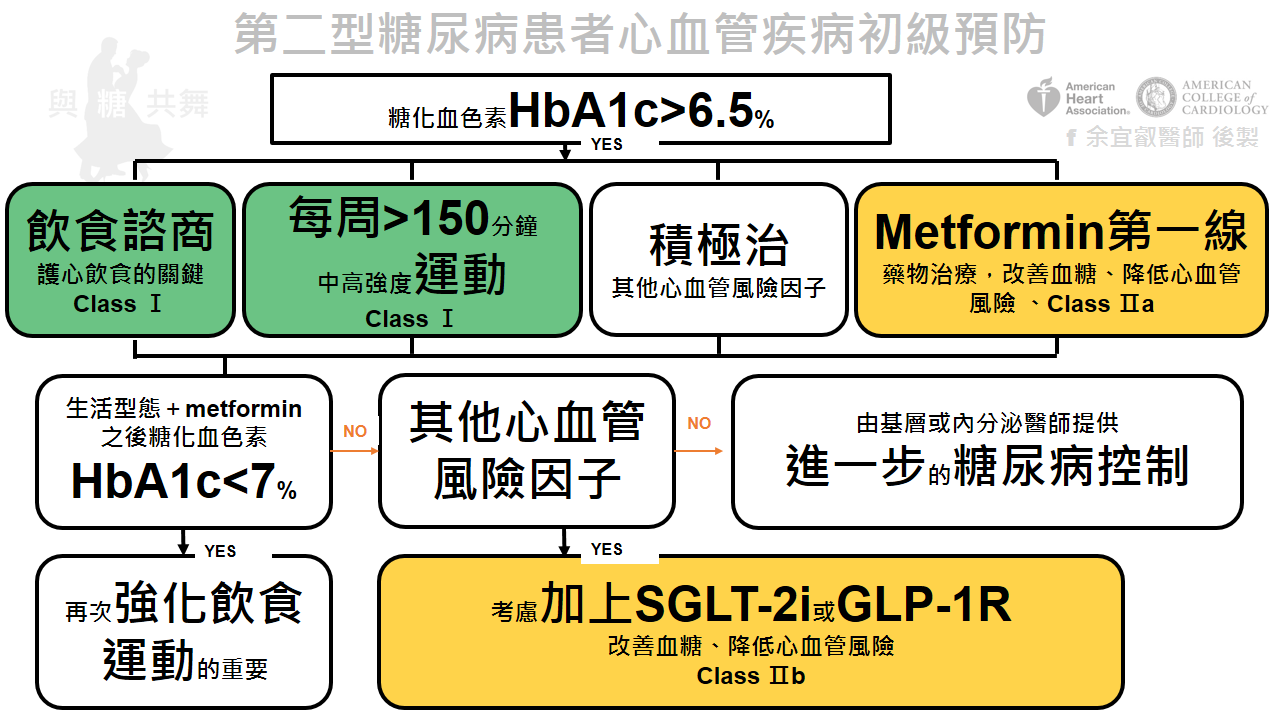 第二型糖尿病患者心血管疾病初級預防

與糖共舞

American Heart Association.

AMERICAN COLLEGE of CARDIOLOGY

f 余宜叡醫師 後製

糖化血色素HbA1c>6.5%

YES

飲食諮商
護心飲食的關鍵
Class Ⅰ

每周>150分鐘
中高強度運動
Class Ⅰ

積極治
其他心血管風險因子

Metformin第一線
藥物治療，改善血糖、降低心血管風險 、Class Ⅱa

生活型態 + metformin 之後糖化血色素
HbA1c<7%

NO

其他心血管風險因子

NO

由基層或內分泌醫師提供
進一步的糖尿病控制

YES

再次強化飲食運動的重要

YES

考慮加上SGLT-2i或GLP-1R
改善血糖、降低心血管風險
Class Ⅱb